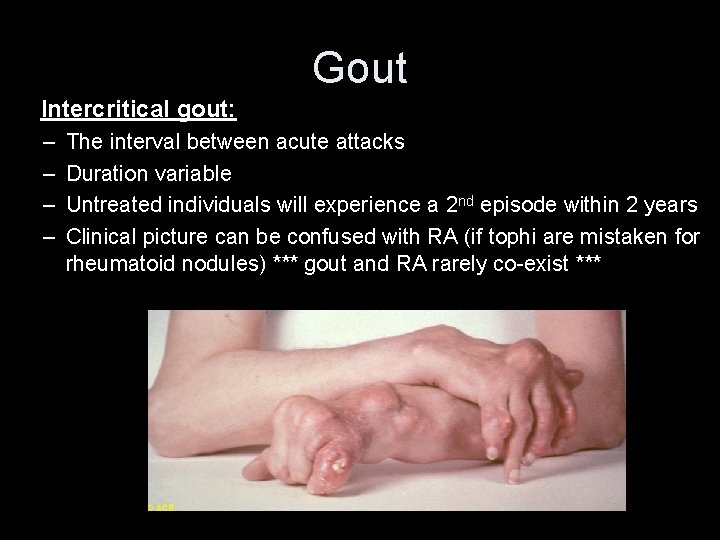 Gout

Intercritical gout:

– The interval between acute attacks
– Duration variable
– Untreated individuals will experience a 2$^{nd}$ episode within 2 years
– Clinical picture can be confused with RA (if tophi are mistaken for rheumatoid nodules) *** gout and RA rarely co-exist ***

© ACR